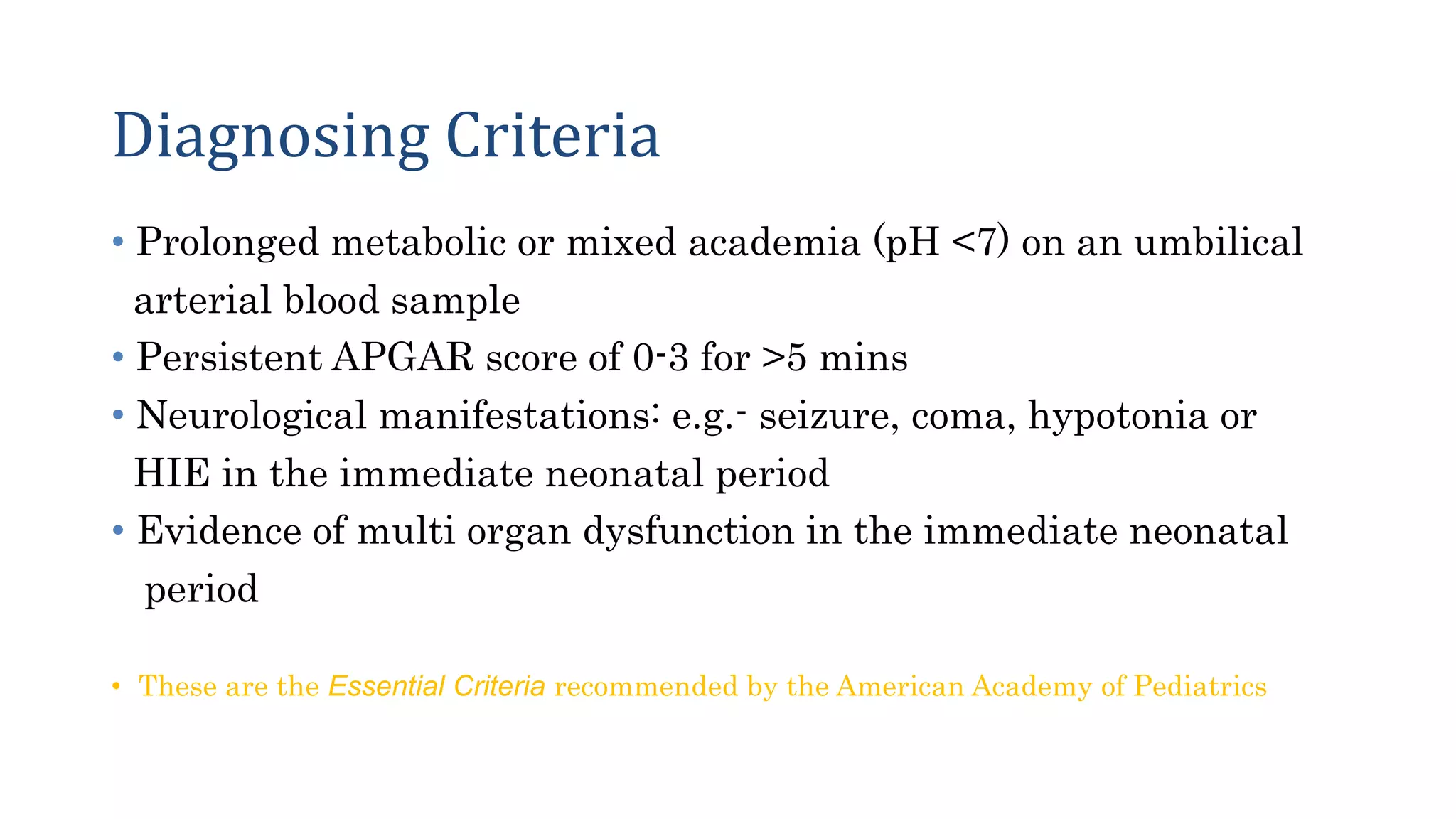 Diagnosing Criteria

• Prolonged metabolic or mixed academia (pH <7) on an umbilical arterial blood sample
• Persistent APGAR score of 0-3 for >5 mins
• Neurological manifestations: e.g.- seizure, coma, hypotonia or HIE in the immediate neonatal period
• Evidence of multi organ dysfunction in the immediate neonatal period

• These are the Essential Criteria recommended by the American Academy of Pediatrics